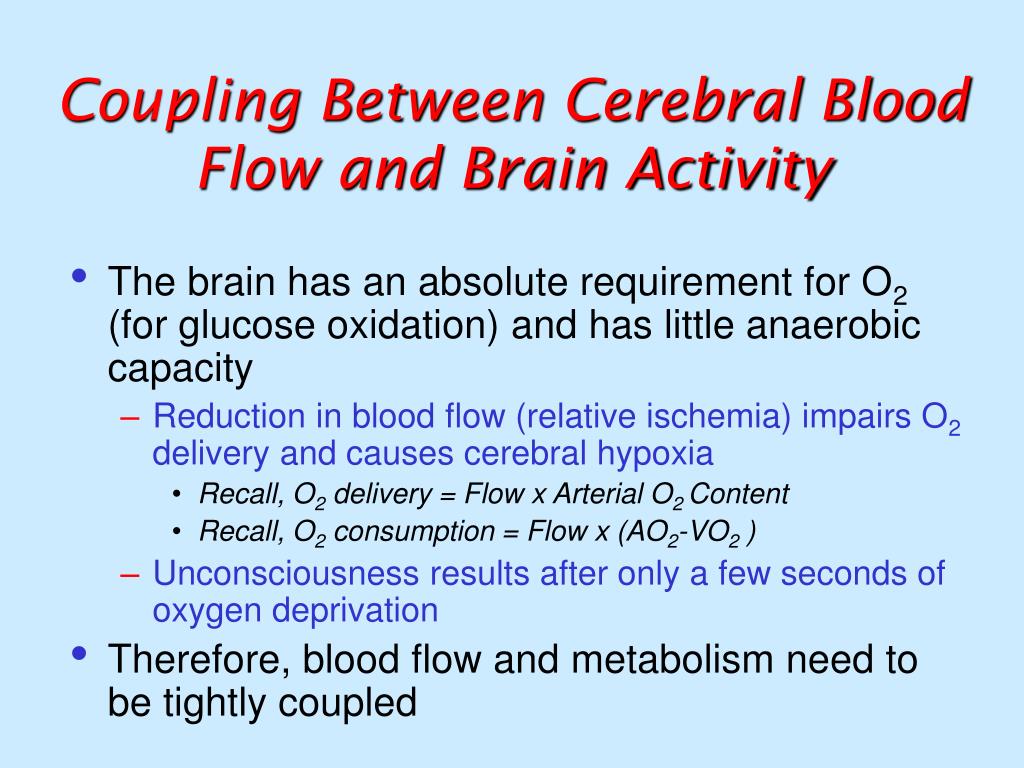 Coupling Between Cerebral Blood Flow and Brain Activity

• The brain has an absolute requirement for $O_2$ (for glucose oxidation) and has little anaerobic capacity

– Reduction in blood flow (relative ischemia) impairs $O_2$ delivery and causes cerebral hypoxia

• Recall, $O_2$ delivery = Flow x Arterial $O_2$ Content

• Recall, $O_2$ consumption = Flow x ($AO_2$-$VO_2$ )

– Unconsciousness results after only a few seconds of oxygen deprivation

• Therefore, blood flow and metabolism need to be tightly coupled